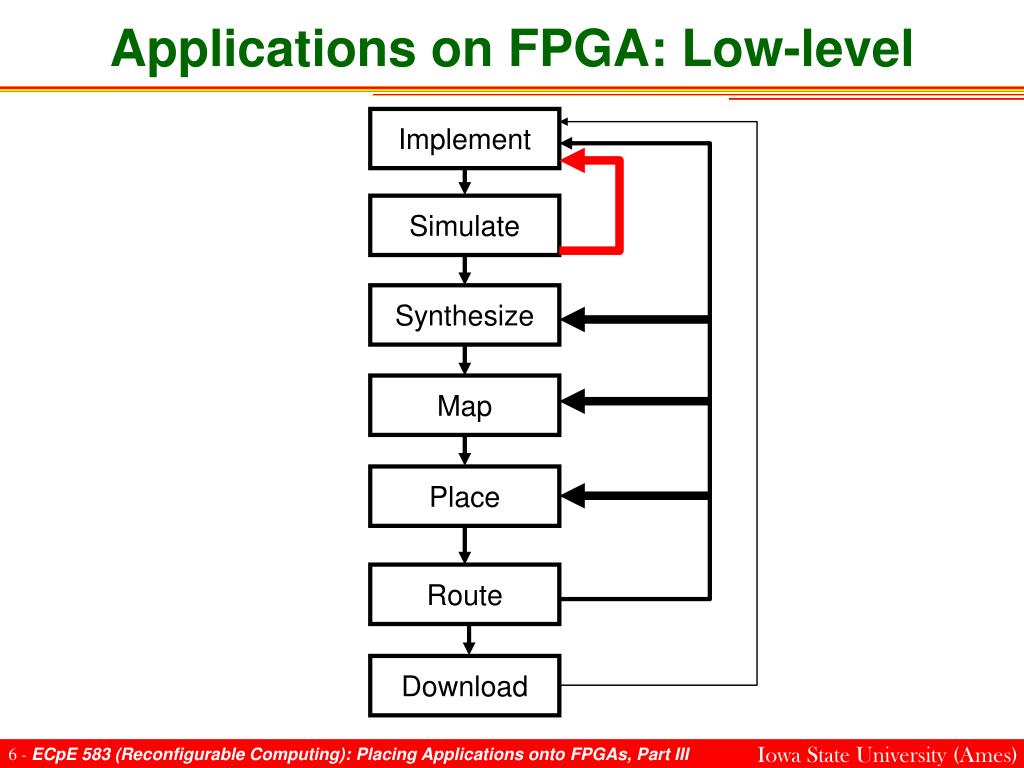 Applications on FPGA: Low-level

Implement

Simulate

Synthesize

Map

Place

Route

Download

6 - ECpE 583 (Reconfigurable Computing): Placing Applications onto FPGAs, Part III

Iowa State University (Ames)